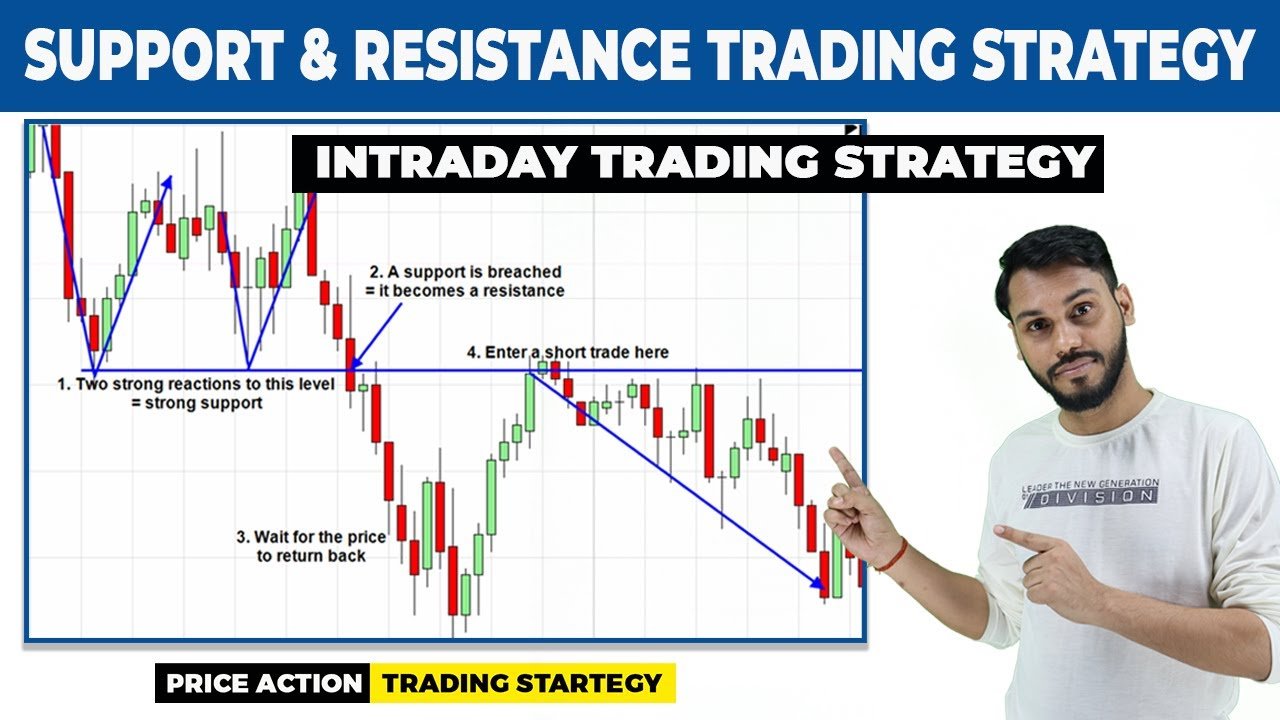 SUPPORT & RESISTANCE TRADING STRATEGY

INTRADAY TRADING STRATEGY

2. A support is breached
= it becomes a resistance

4. Enter a short trade here

1. Two strong reactions to this level
= strong support

3. Wait for the price
to return back

LEADER THE NEW GENERATION
DIVISION

PRICE ACTION TRADING STARTEGY